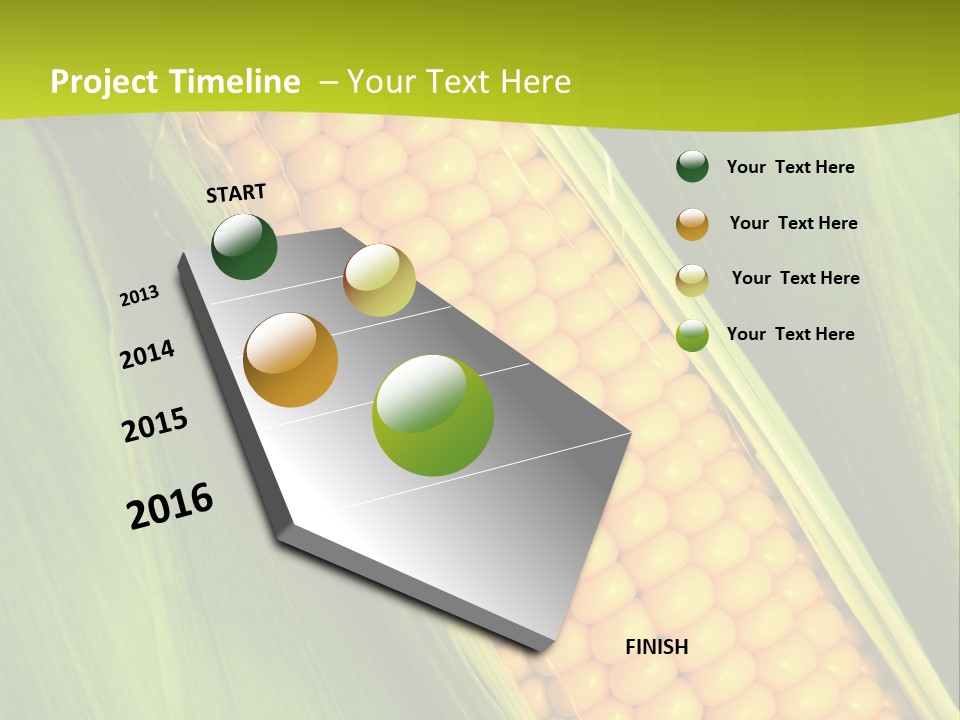 Project Timeline – Your Text Here

START

2013

2014

2015

2016

FINISH

Your Text Here

Your Text Here

Your Text Here

Your Text Here